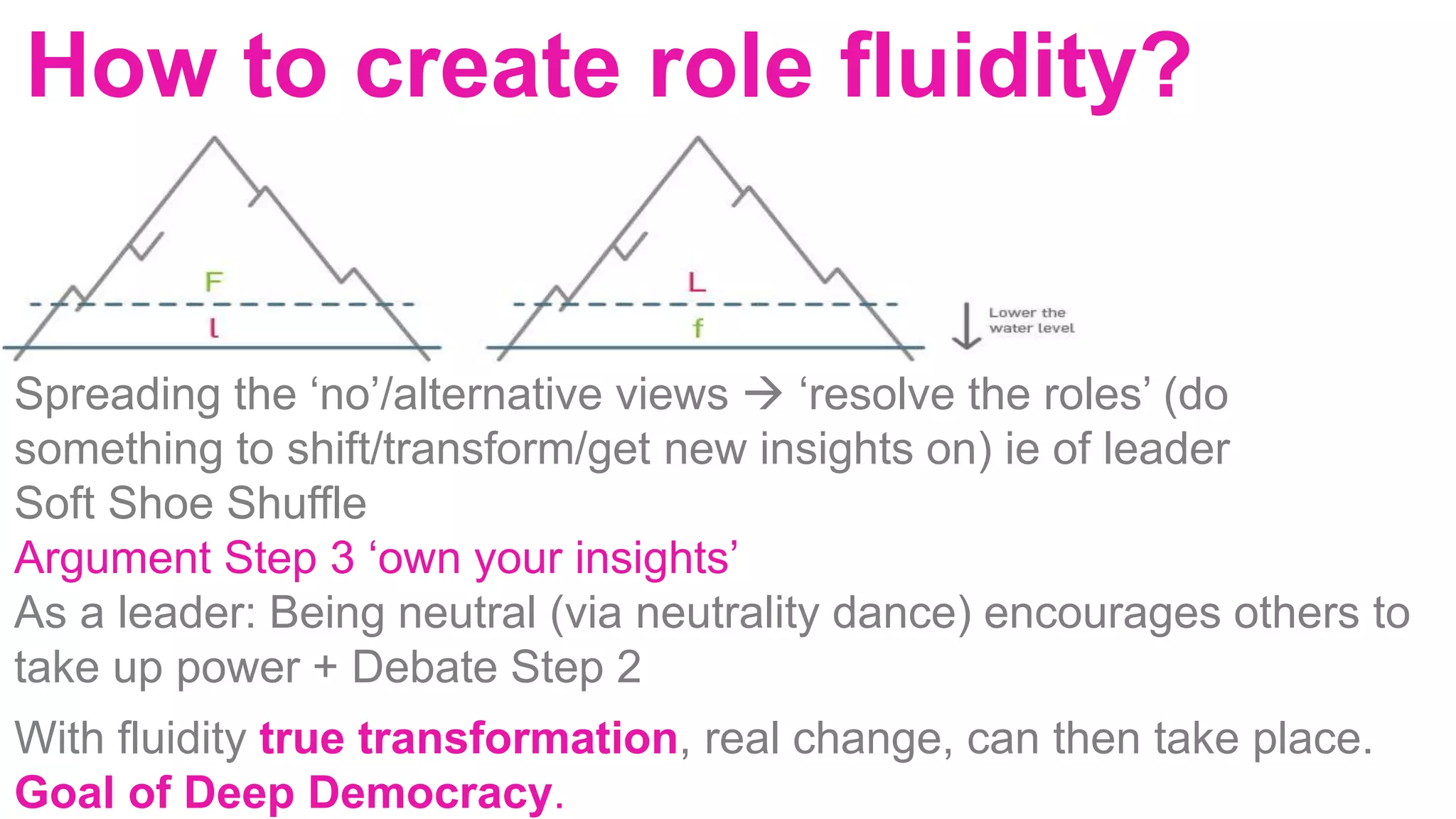 How to create role fluidity?

F
l

L
f

Lower the water level

Spreading the ‘no’/alternative views → ‘resolve the roles’ (do something to shift/transform/get new insights on) ie of leader
Soft Shoe Shuffle
Argument Step 3 ‘own your insights’
As a leader: Being neutral (via neutrality dance) encourages others to take up power + Debate Step 2

With fluidity true transformation, real change, can then take place. Goal of Deep Democracy.